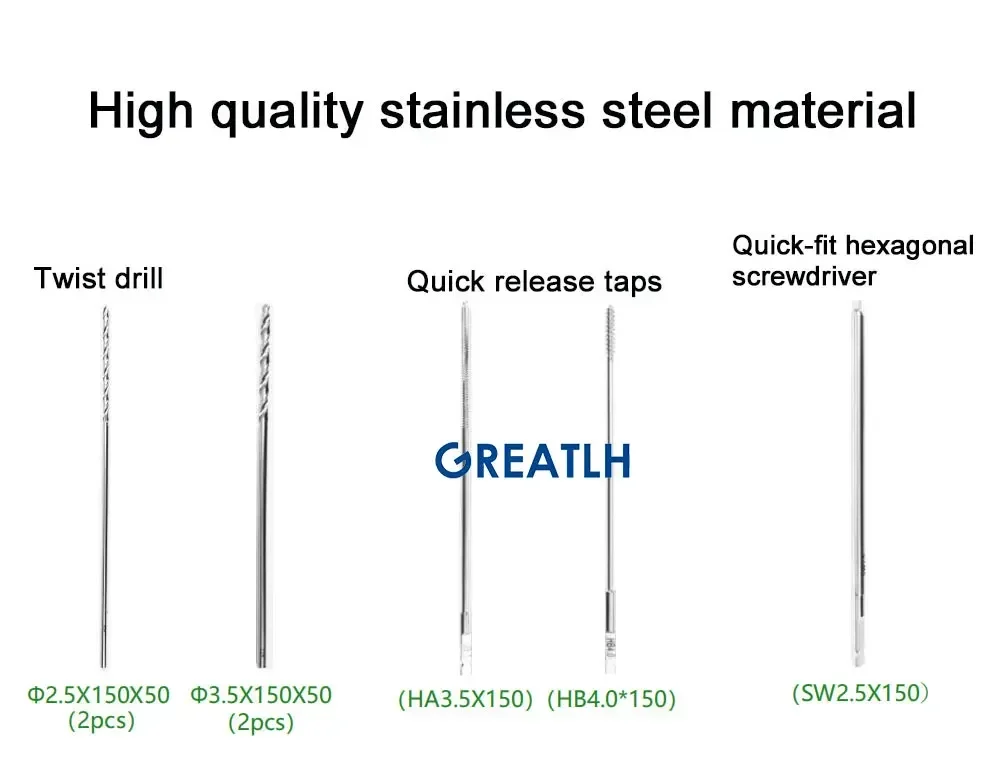 High quality stainless steel material

Twist drill

Quick release taps

Quick-fit hexagonal screwdriver

GREATLH

Φ2.5X150X50 (2pcs)

Φ3.5X150X50 (2pcs)

(HA3.5X150)

(HB4.0*150)

(SW2.5X150)